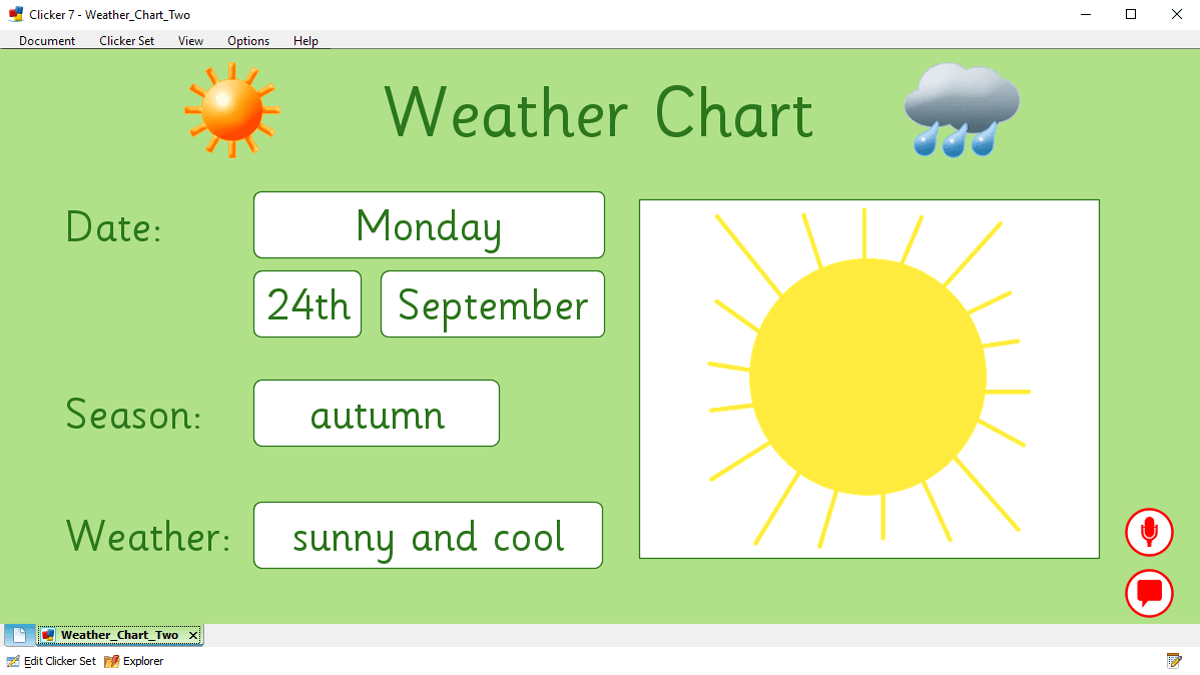 Clicker 7 - Weather_Chart_Two

Document Clicker Set View Options Help

Weather Chart

Date: Monday

24th September

Season: autumn

Weather: sunny and cool

Weather_Chart_Two

Edit Clicker Set Explorer